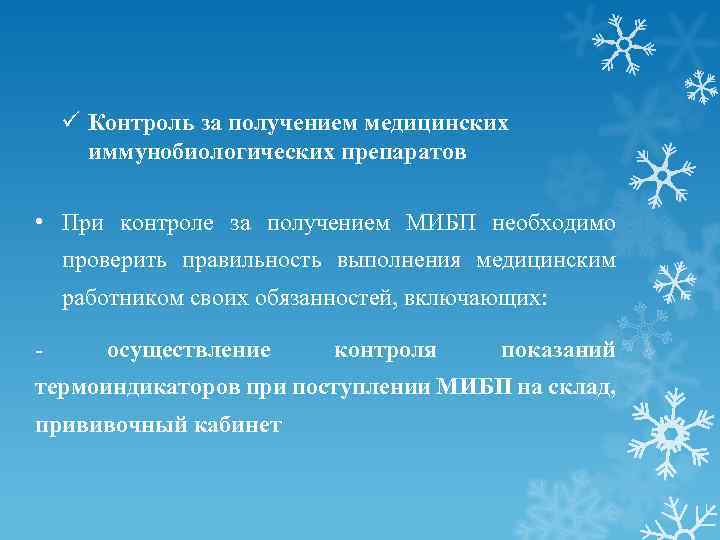 ✓ Контроль за получением медицинских иммунобиологических препаратов

• При контроле за получением МИБП необходимо проверить правильность выполнения медицинским работником своих обязанностей, включающих:

- осуществление контроля показаний термоиндикаторов при поступлении МИБП на склад, прививочный кабинет